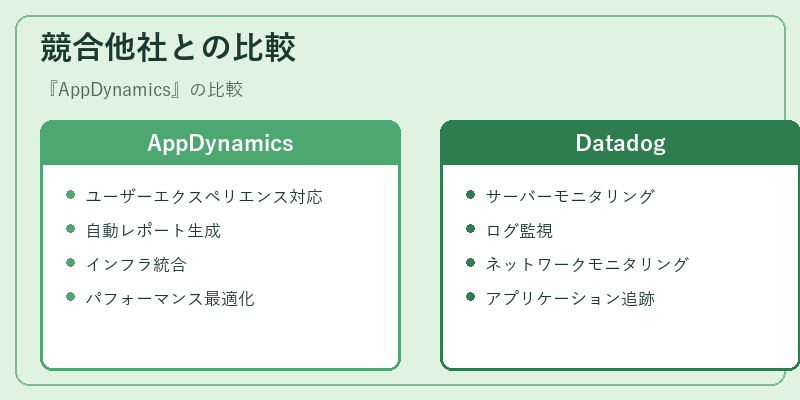 競合他社との比較

『AppDynamics』の比較

AppDynamics

- ユーザーエクスペリエンス対応
- 自動レポート生成
- インフラ統合
- パフォーマンス最適化

Datadog

- サーバーモニタリング
- ログ監視
- ネットワークモニタリング
- アプリケーション追跡